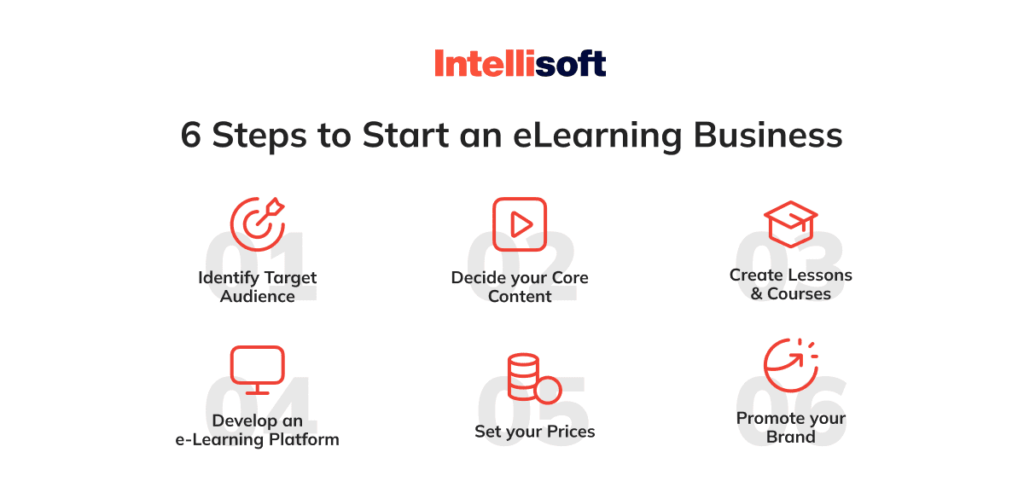 Intellisoft

6 Steps to Start an eLearning Business

01
Identify Target Audience

02
Decide your Core Content

03
Create Lessons & Courses

04
Develop an e-Learning Platform

05
Set your Prices

06
Promote your Brand